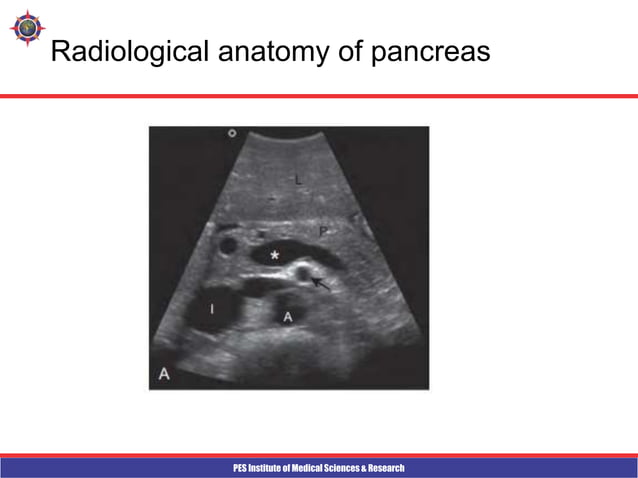 Radiological anatomy of pancreas

L
P
*
I
A
A

PES Institute of Medical Sciences & Research